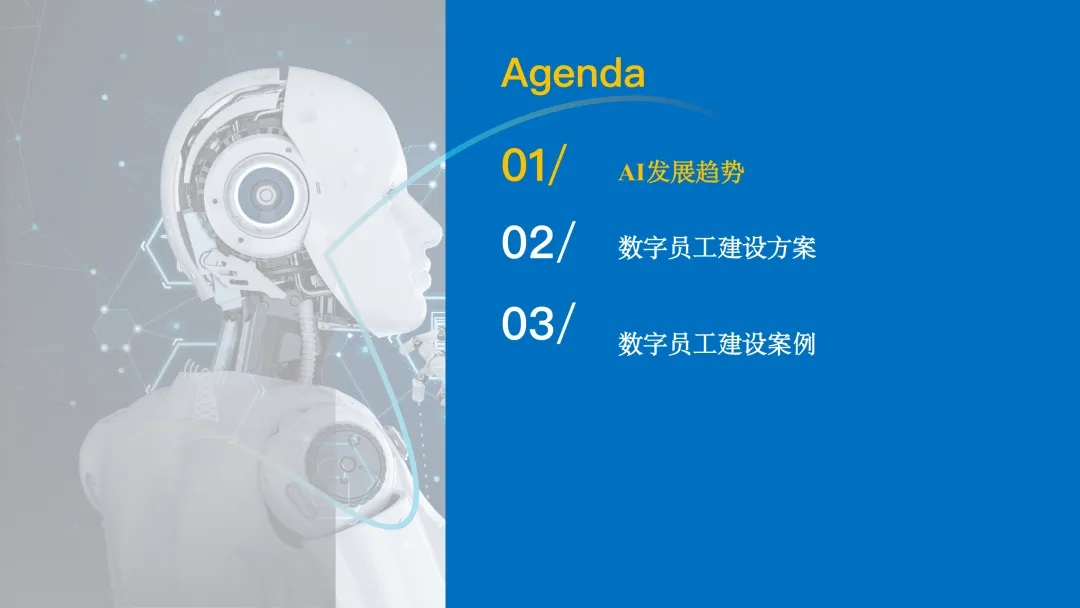 Agenda

01/ AI发展趋势

02/ 数字员工建设方案

03/ 数字员工建设案例